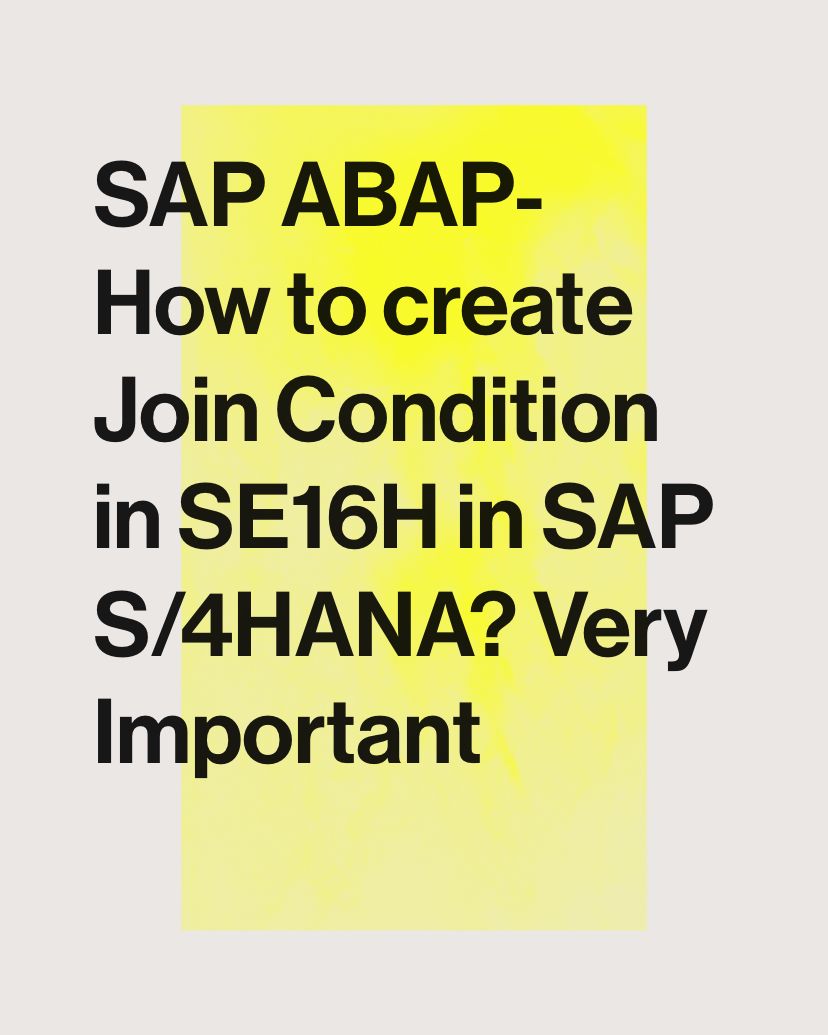 SAP ABAP-
How to create Join Condition in SE16H in SAP S/4HANA? Very Important